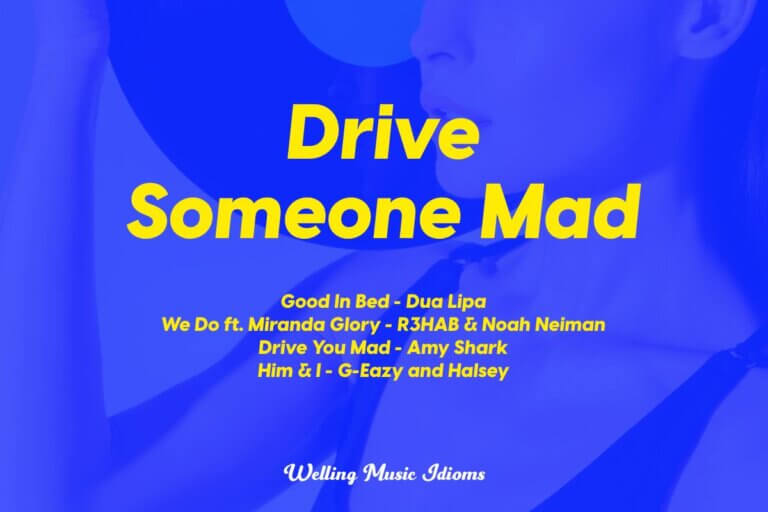 Drive Someone Mad

Good In Bed - Dua Lipa
We Do ft. Miranda Glory - R3HAB & Noah Neiman
Drive You Mad - Amy Shark
Him & I - G-Eazy and Halsey

Welling Music Idioms